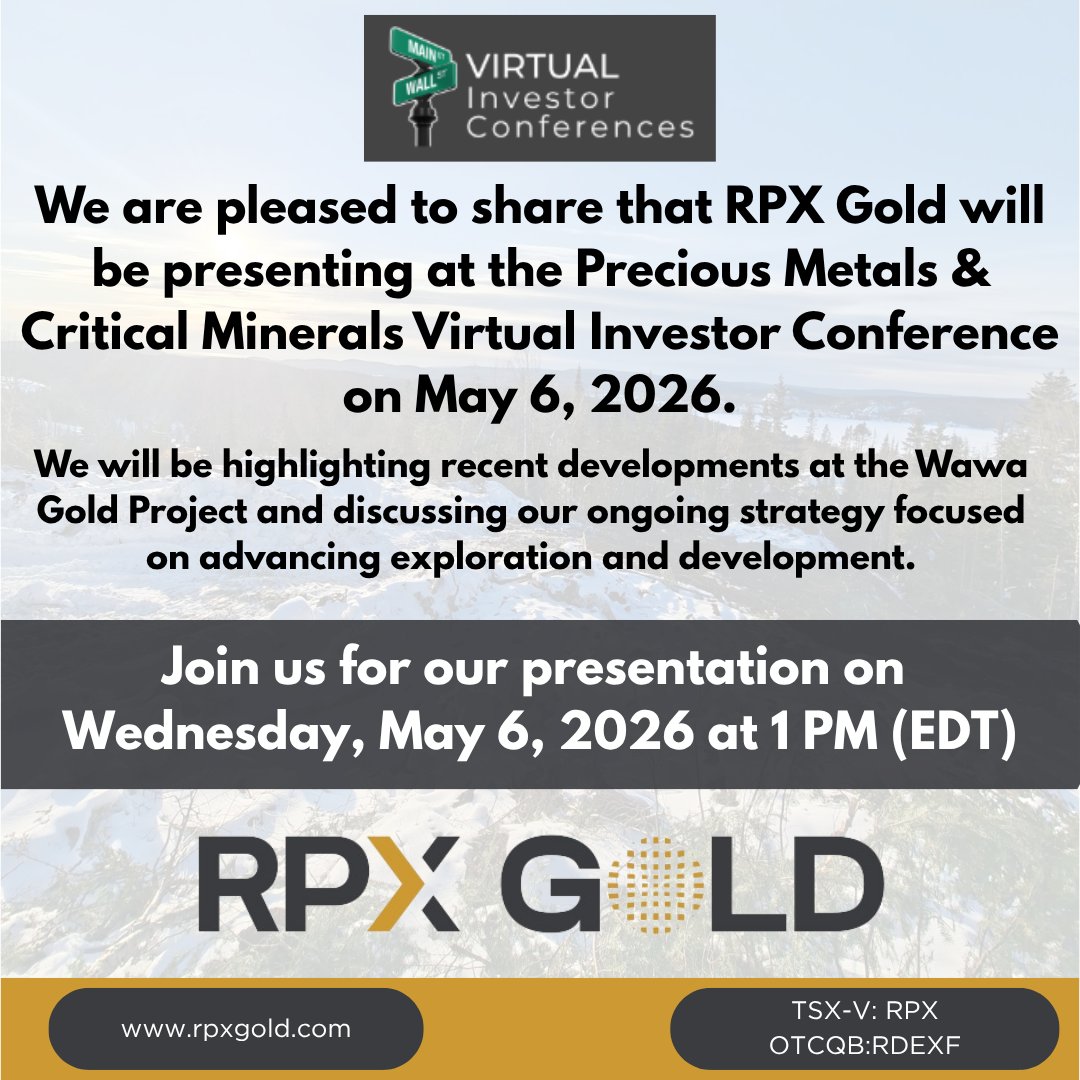 MAIN ST
WALL ST
VIRTUAL
Investor
Conferences

We are pleased to share that RPX Gold will be presenting at the Precious Metals & Critical Minerals Virtual Investor Conference on May 6, 2026.

We will be highlighting recent developments at the Wawa Gold Project and discussing our ongoing strategy focused on advancing exploration and development.

Join us for our presentation on Wednesday, May 6, 2026 at 1 PM (EDT)

RPX GOLD

www.rpxgold.com

TSX-V: RPX
OTCQB:RDEXF